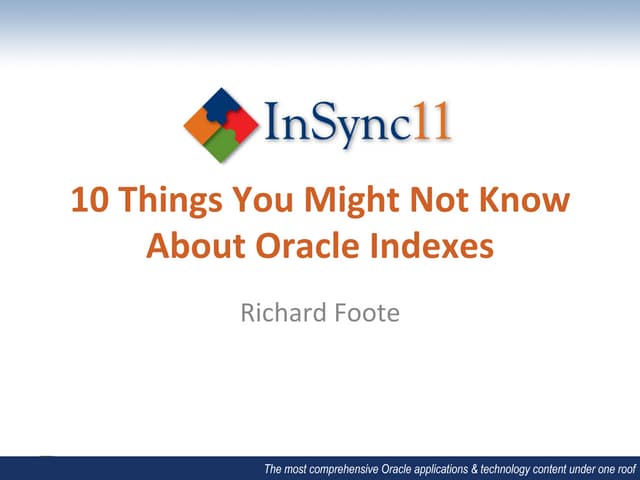 InSync11

10 Things You Might Not Know About Oracle Indexes

Richard Foote

The most comprehensive Oracle applications & technology content under one roof